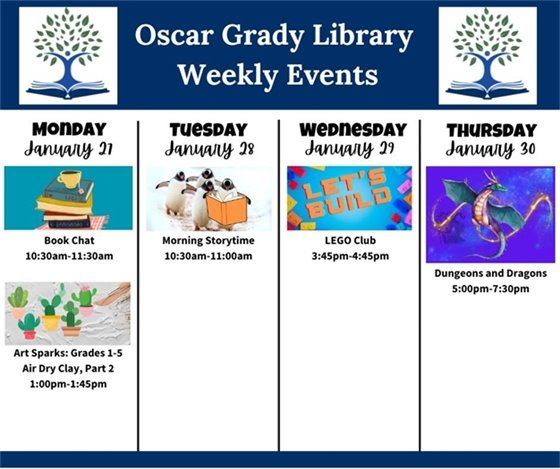 Oscar Grady Library
Weekly Events

MONDAY
January 27

Book Chat
10:30am-11:30am

Art Sparks: Grades 1-5
Air Dry Clay, Part 2
1:00pm-1:45pm

TUESDAY
January 28

Morning Storytime
10:30am-11:00am

WEDNESDAY
January 29

LET'S BUILD

LEGO Club
3:45pm-4:45pm

THURSDAY
January 30

Dungeons and Dragons
5:00pm-7:30pm